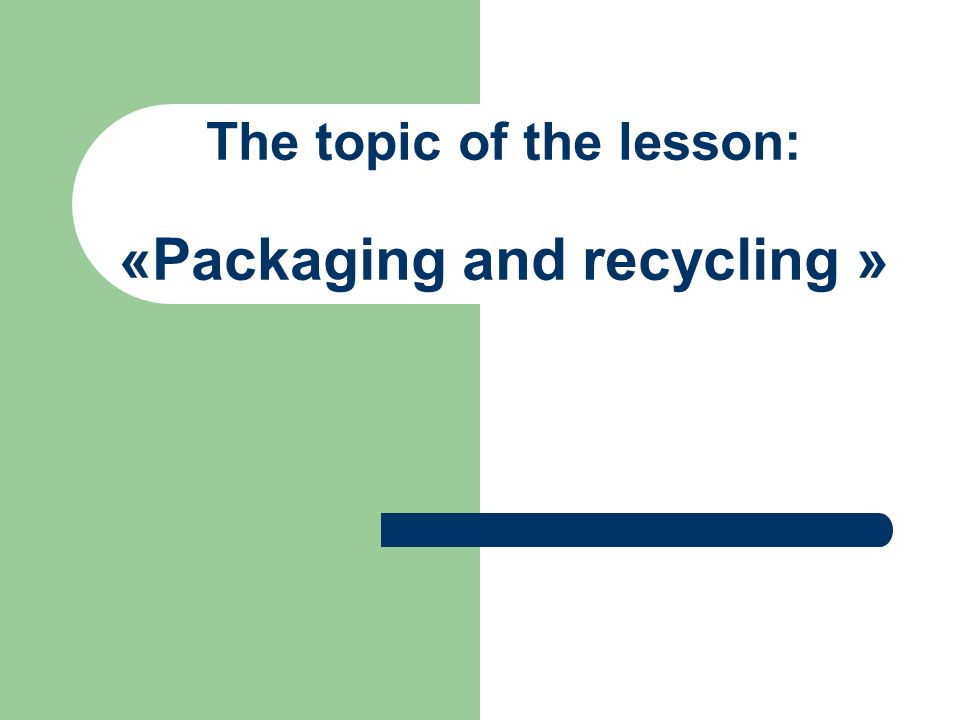 The topic of the lesson:

«Packaging and recycling »